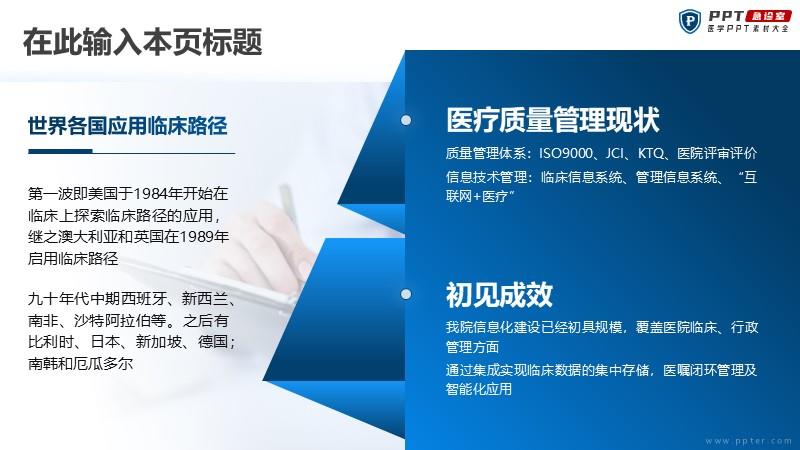 在此输入本页标题

PPT 急诊室
医学PPT素材大全

世界各国应用临床路径

第一波即美国于1984年开始在临床上探索临床路径的应用，继之澳大利亚和英国在1989年启用临床路径

九十年代中期西班牙、新西兰、南非、沙特阿拉伯等。之后有比利时、日本、新加坡、德国；南韩和厄瓜多尔

医疗质量管理现状

质量管理体系：ISO9000、JCI、KTQ、医院评审评价

信息技术管理：临床信息系统、管理信息系统、“互联网+医疗”

初见成效

我院信息化建设已经初具规模，覆盖医院临床、行政管理方面

通过集成实现临床数据的集中存储，医嘱闭环管理及智能化应用

www.ppter.com